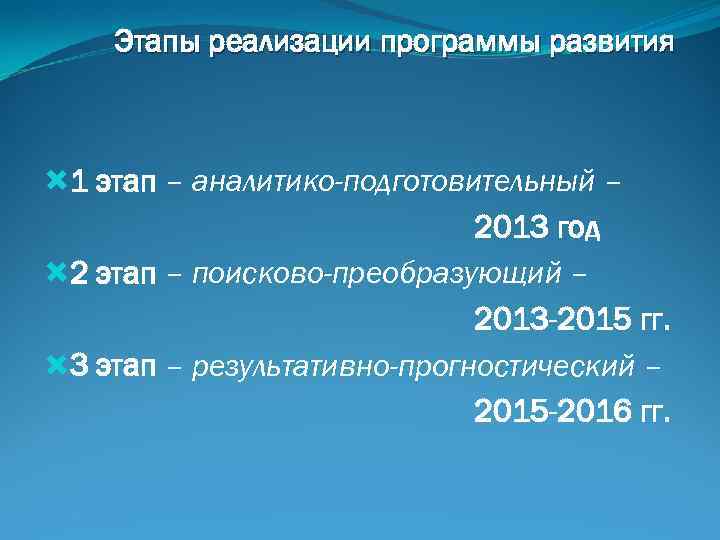 Этапы реализации программы развития

1 этап – аналитико-подготовительный – 2013 год

2 этап – поисково-преобразующий – 2013-2015 гг.

3 этап – результативно-прогностический – 2015-2016 гг.